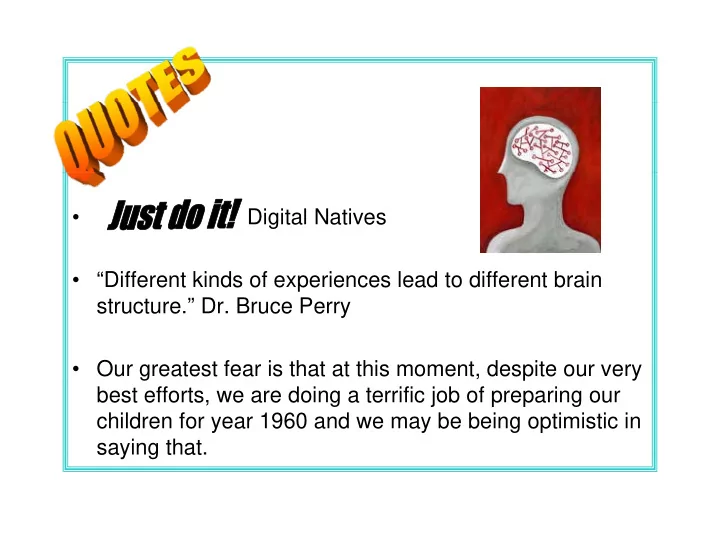 QUOTES

• Just do it! Digital Natives

• “Different kinds of experiences lead to different brain structure.” Dr. Bruce Perry

• Our greatest fear is that at this moment, despite our very best efforts, we are doing a terrific job of preparing our children for year 1960 and we may be being optimistic in saying that.